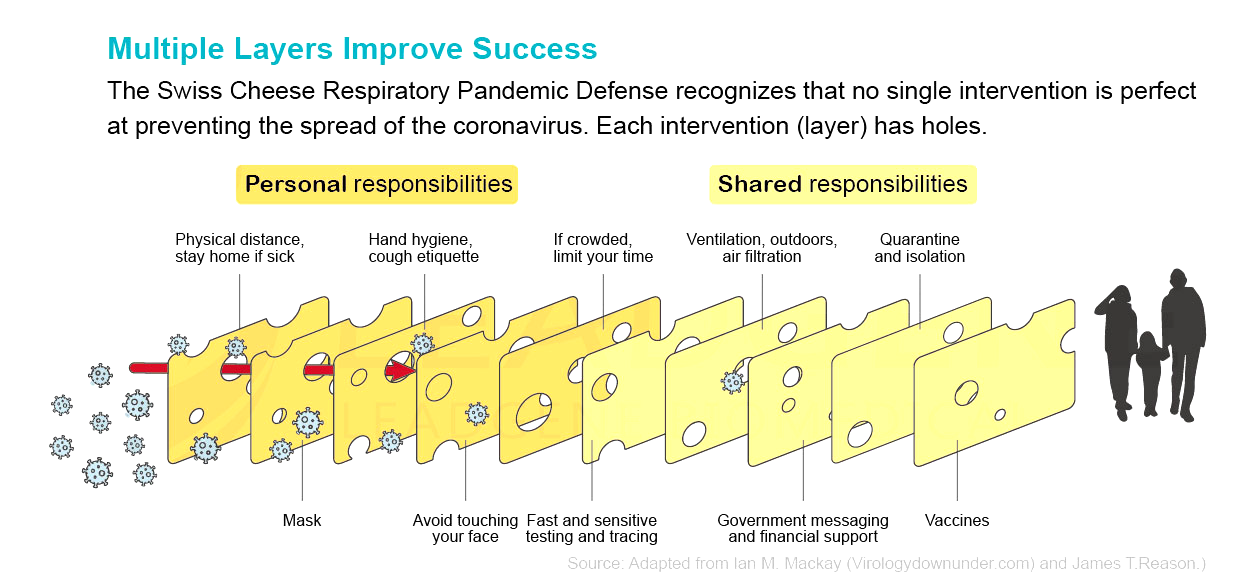 Multiple Layers Improve Success

The Swiss Cheese Respiratory Pandemic Defense recognizes that no single intervention is perfect at preventing the spread of the coronavirus. Each intervention (layer) has holes.

Personal responsibilities

Shared responsibilities

Physical distance, stay home if sick

Hand hygiene, cough etiquette

If crowded, limit your time

Ventilation, outdoors, air filtration

Quarantine and isolation

Mask

Avoid touching your face

Fast and sensitive testing and tracing

Government messaging and financial support

Vaccines

Source: Adapted from Ian M. Mackay (Virologydownunder.com) and James T.Reason.)